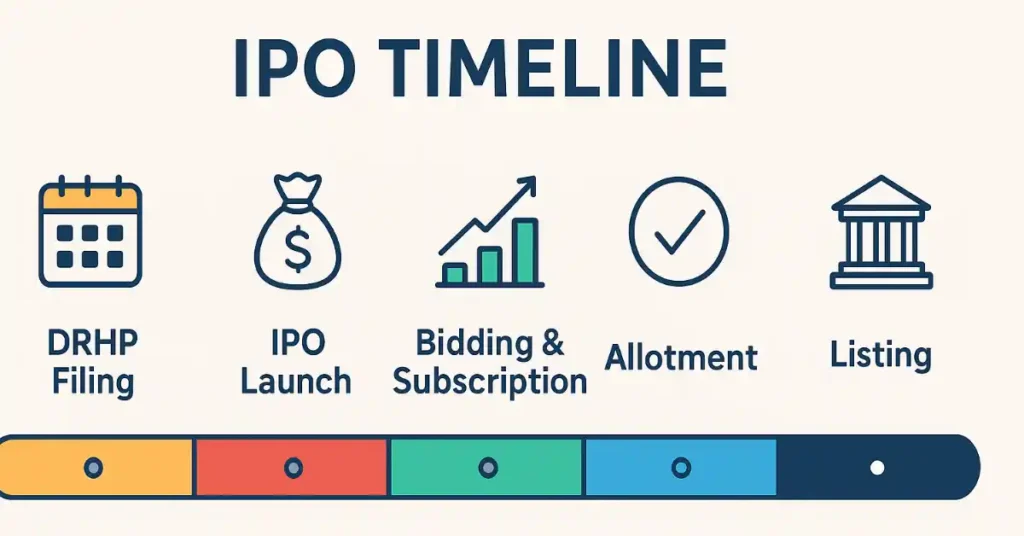 IPO TIMELINE

$

DRHP Filing

IPO Launch

Bidding & Subscription

Allotment

Listing